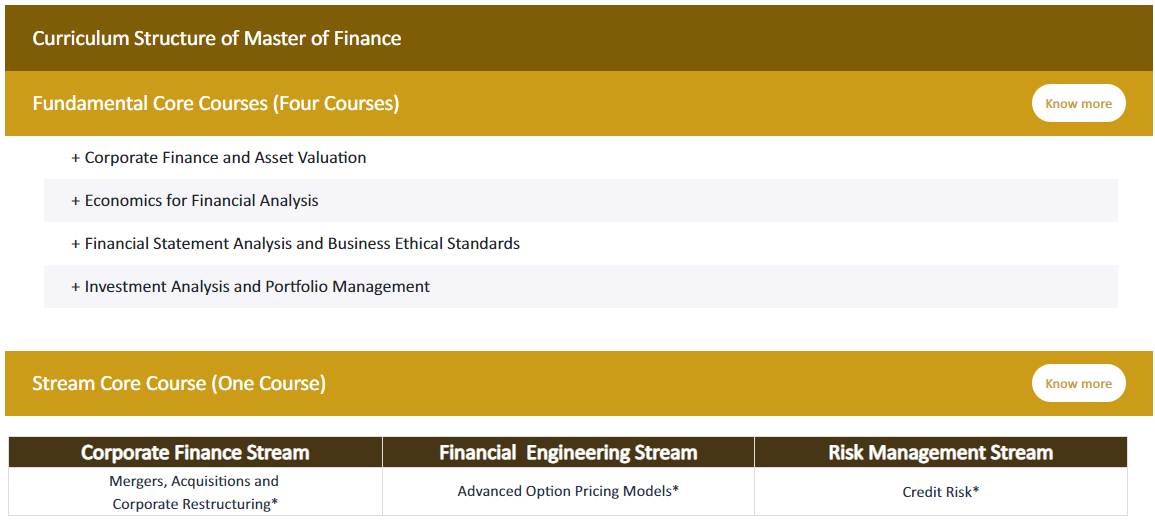 Curriculum Structure of Master of Finance

Fundamental Core Courses (Four Courses)

Know more

+ Corporate Finance and Asset Valuation

+ Economics for Financial Analysis

+ Financial Statement Analysis and Business Ethical Standards

+ Investment Analysis and Portfolio Management

Stream Core Course (One Course)

Know more

| Corporate Finance Stream | Financial Engineering Stream | Risk Management Stream |
|---|---|---|
| Mergers, Acquisitions and Corporate Restructuring* | Advanced Option Pricing Models* | Credit Risk* |